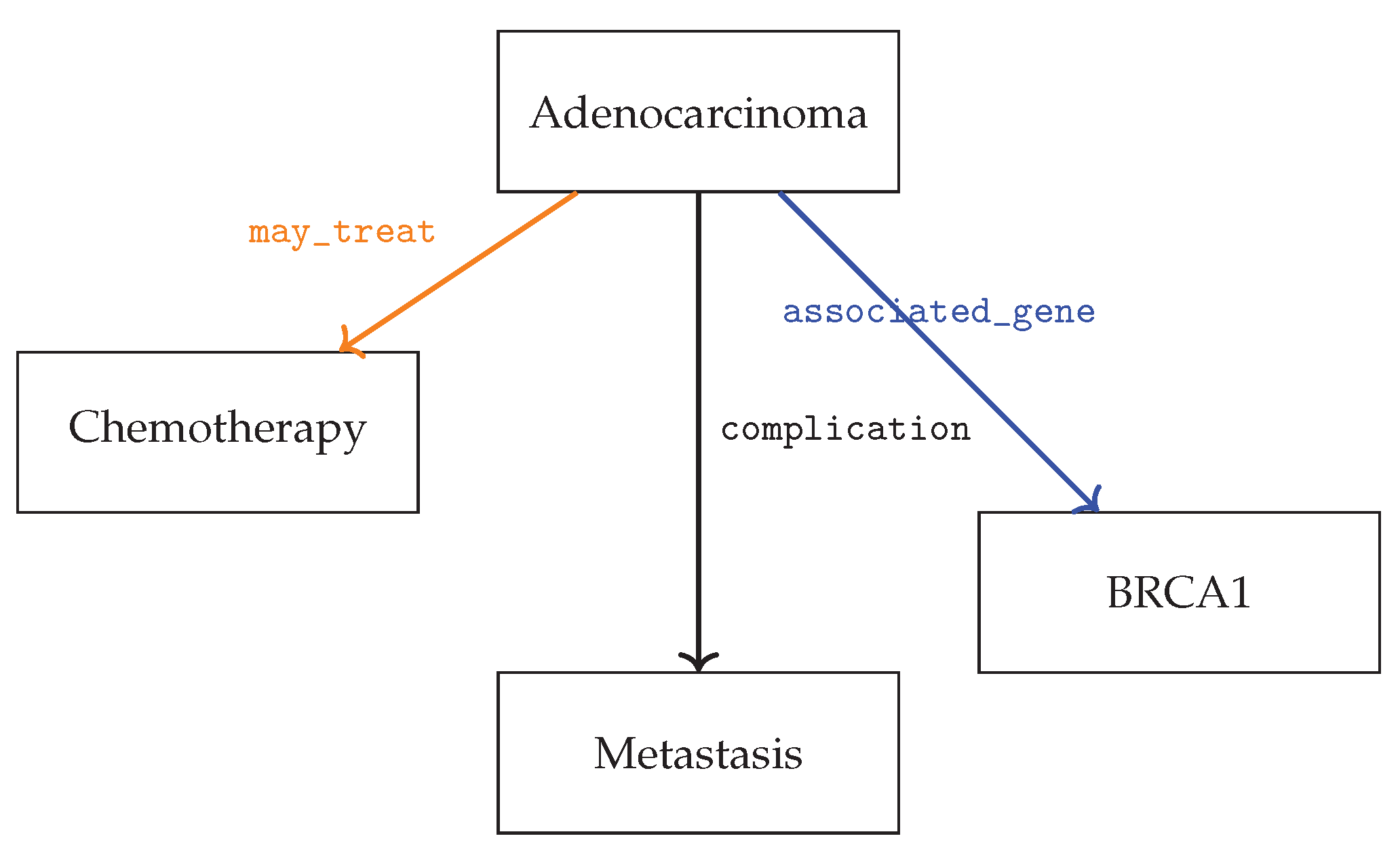 Adenocarcinoma

may_treat

associated_gene

Chemotherapy

complication

BRCA1

Metastasis